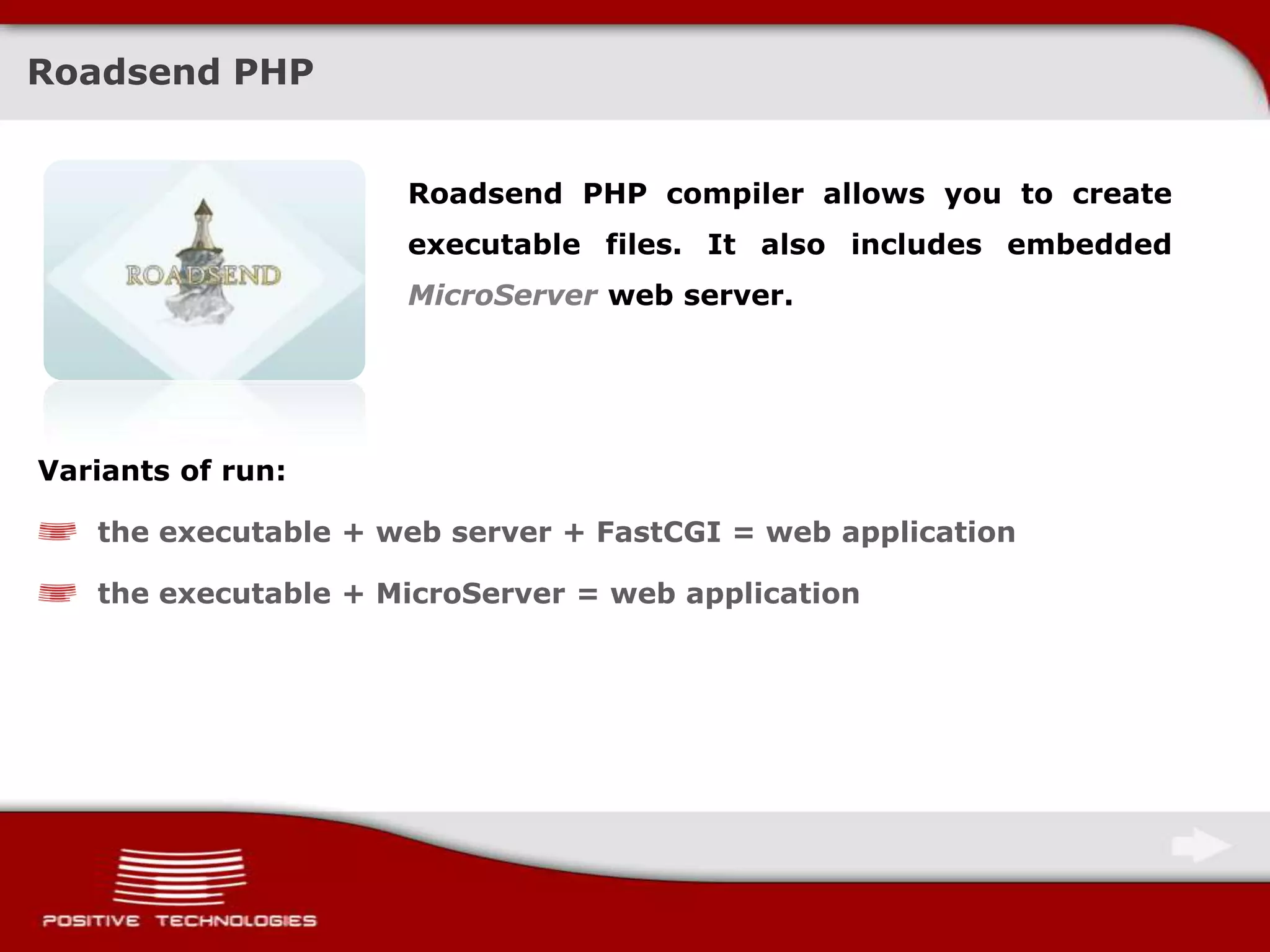 Roadsend PHP

ROADSEND

Roadsend PHP compiler allows you to create executable files. It also includes embedded MicroServer web server.

Variants of run:

the executable + web server + FastCGI = web application

the executable + MicroServer = web application

POSITIVE TECHNOLOGIES